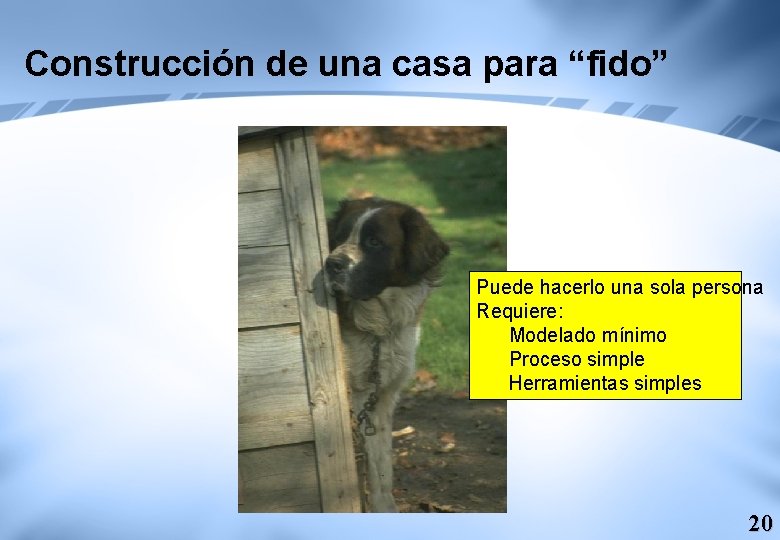 Construcción de una casa para “fido”

Puede hacerlo una sola persona
Requiere:
Modelado mínimo
Proceso simple
Herramientas simples

20